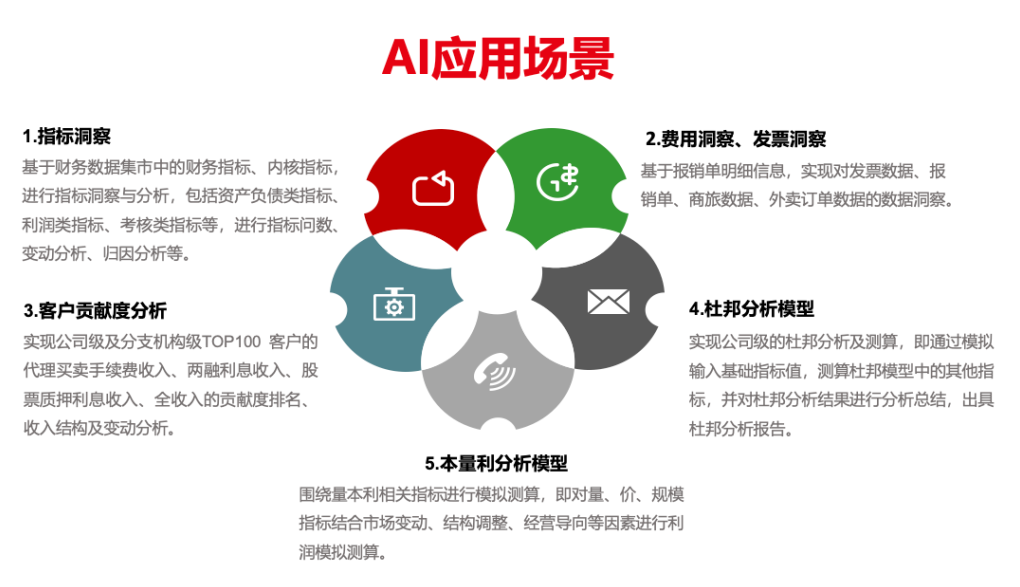 AI应用场景

1.指标洞察
基于财务数据集市中的财务指标、内核指标，进行指标洞察与分析，包括资产负债类指标、利润类指标、考核类指标等，进行指标问数、变动分析、归因分析等。

2.费用洞察、发票洞察
基于报销单明细信息，实现对发票数据、报销单、商旅数据、外卖订单数据的数据洞察。

3.客户贡献度分析
实现公司级及分支机构级TOP100 客户的代理买卖手续费收入、两融利息收入、股票质押利息收入、全收入的贡献度排名、收入结构及变动分析。

4.杜邦分析模型
实现公司级的杜邦分析及测算，即通过模拟输入基础指标值，测算杜邦模型中的其他指标，并对杜邦分析结果进行分析总结，出具杜邦分析报告。

5.本量利分析模型
围绕量本利相关指标进行模拟测算，即对量、价、规模指标结合市场变动、结构调整、经营导向等因素进行利润模拟测算。